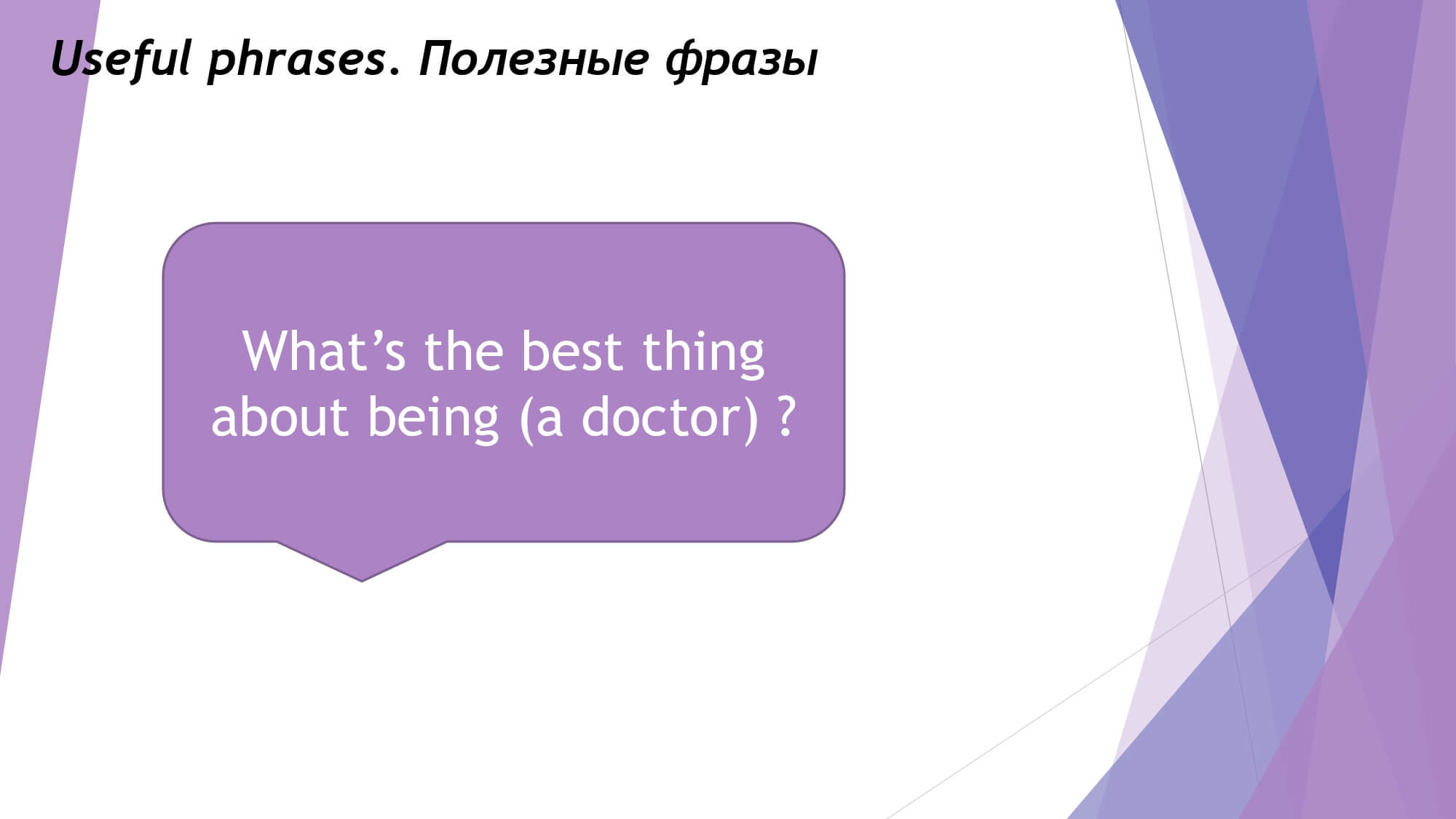 Useful phrases. Полезные фразы

What’s the best thing about being (a doctor) ?